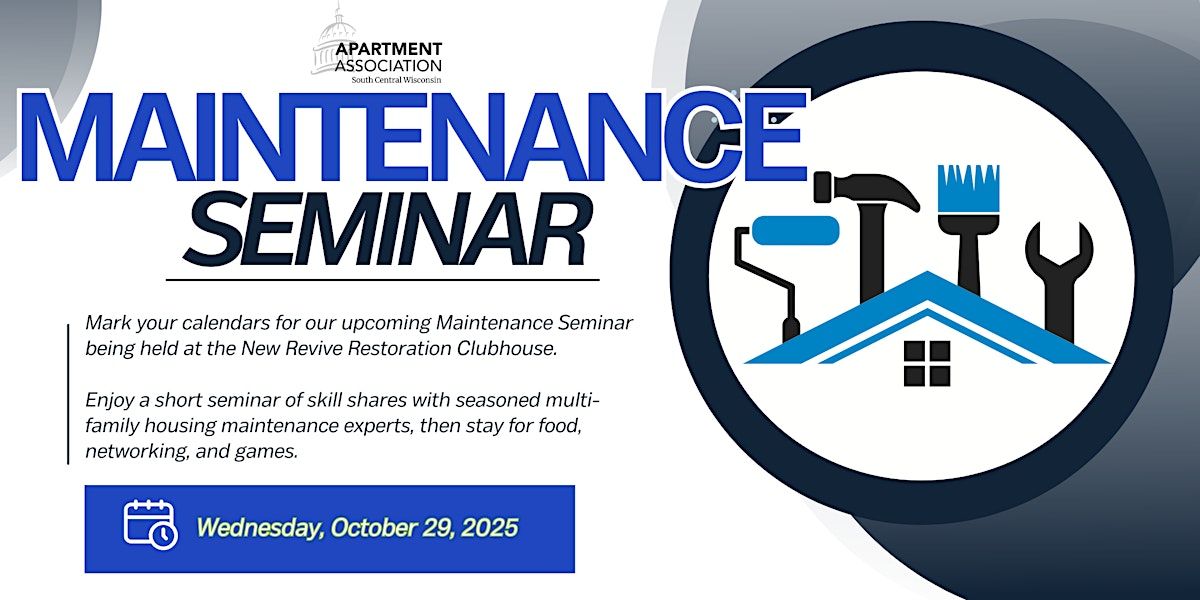 APARTMENT ASSOCIATION
South Central Wisconsin

MAINTENANCE SEMINAR

Mark your calendars for our upcoming Maintenance Seminar being held at the New Revive Restoration Clubhouse.

Enjoy a short seminar of skill shares with seasoned multi-family housing maintenance experts, then stay for food, networking, and games.

Wednesday, October 29, 2025